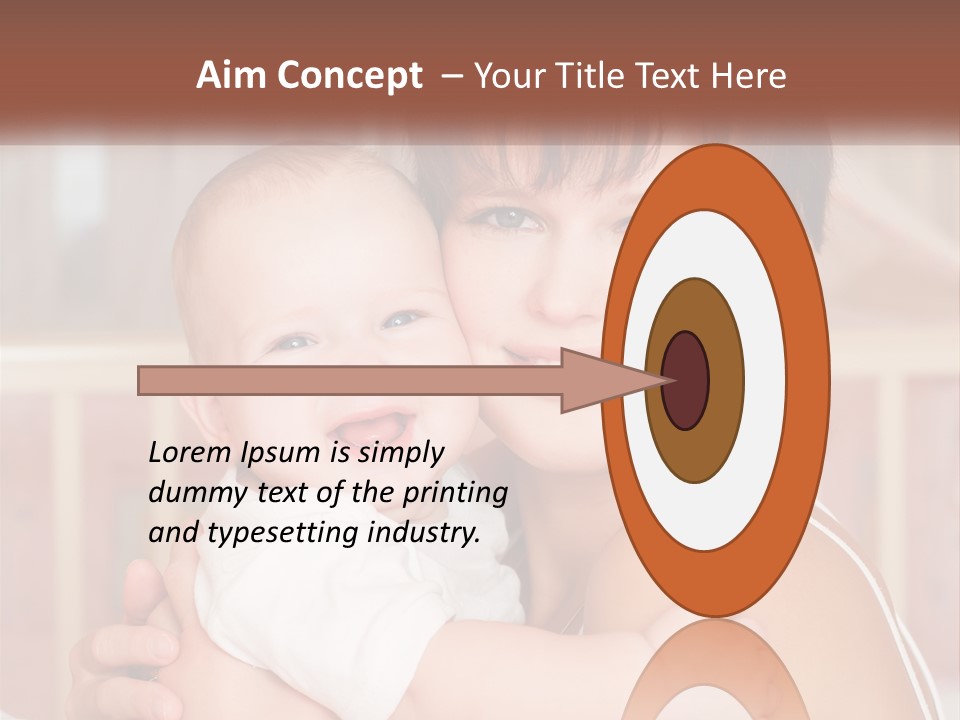 Aim Concept – Your Title Text Here

Lorem Ipsum is simply dummy text of the printing and typesetting industry.